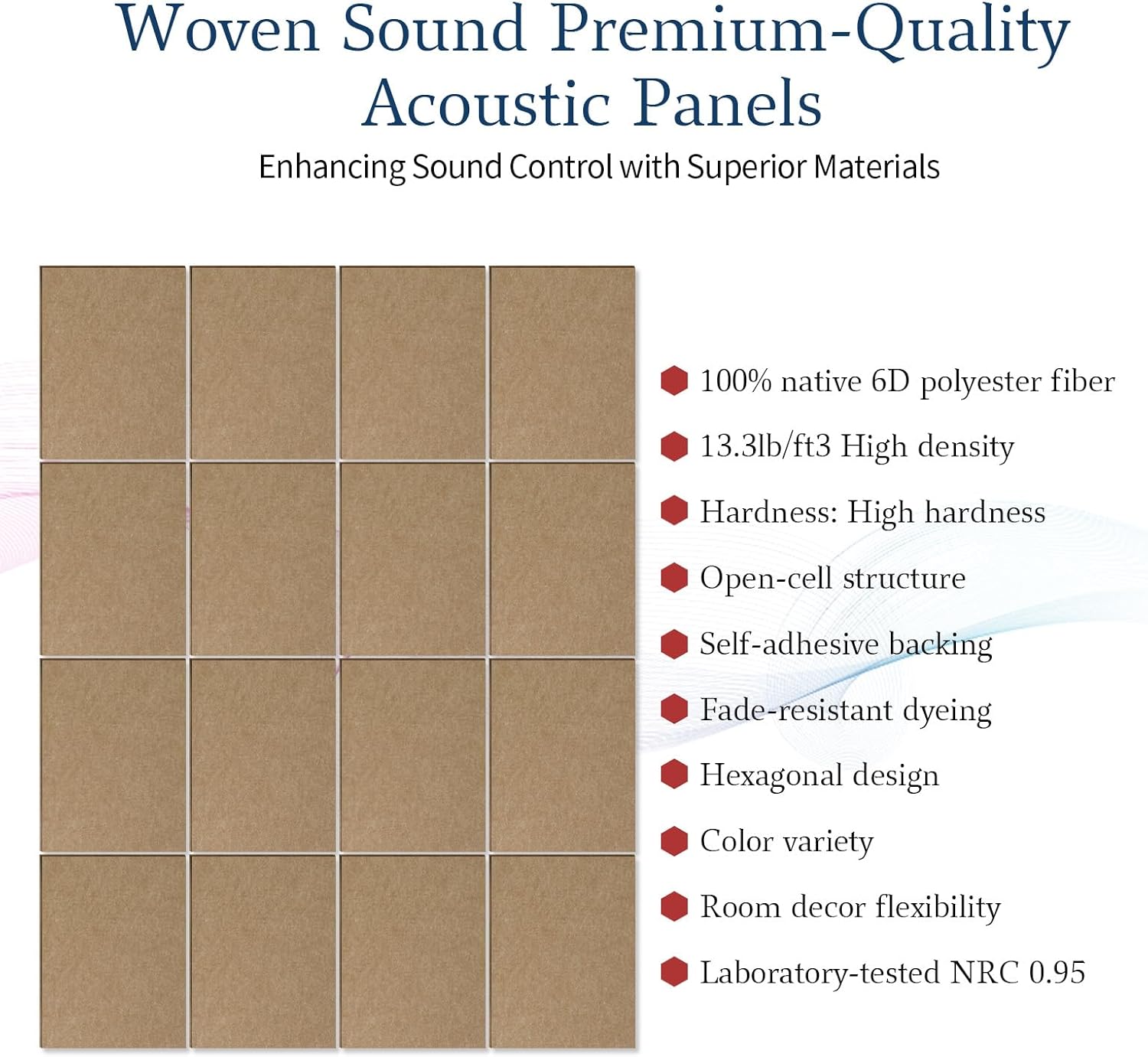 Woven Sound Premium-Quality Acoustic Panels

Enhancing Sound Control with Superior Materials

100% native 6D polyester fiber

13.3lb/ft3 High density

Hardness: High hardness

Open-cell structure

Self-adhesive backing

Fade-resistant dyeing

Hexagonal design

Color variety

Room decor flexibility

Laboratory-tested NRC 0.95